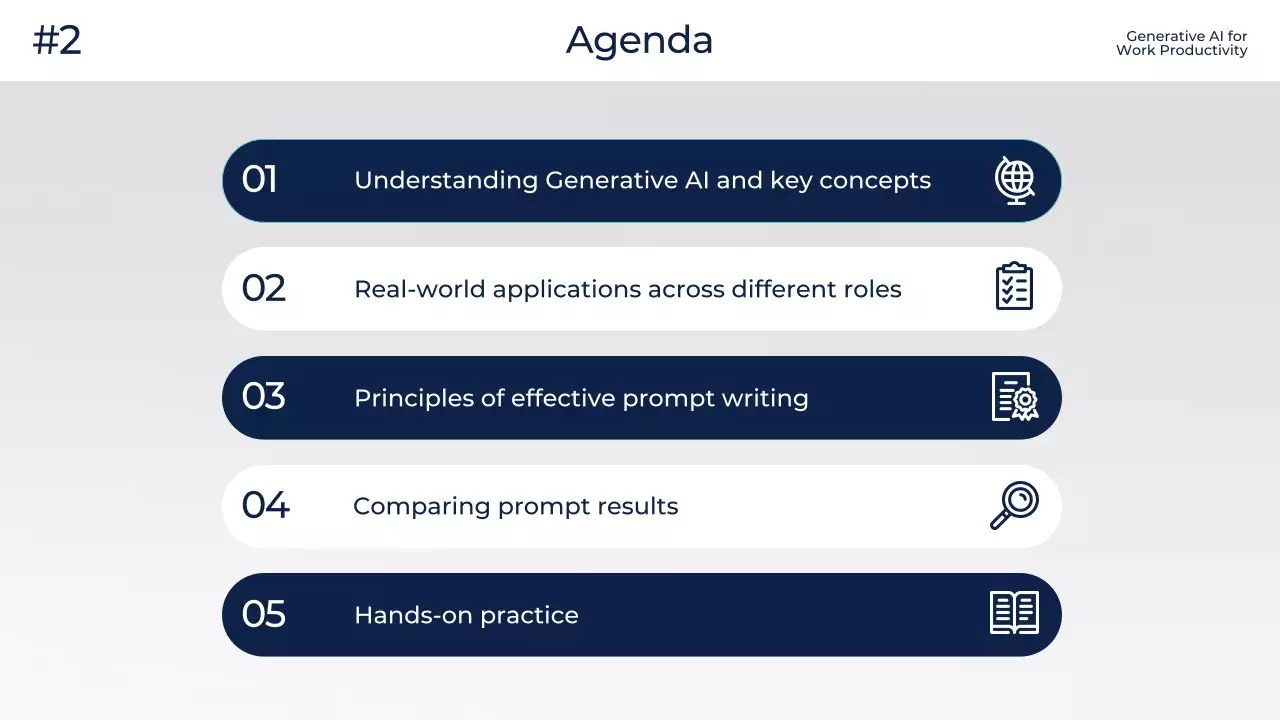 #2

Agenda

Generative AI for Work Productivity

01 Understanding Generative AI and key concepts

02 Real-world applications across different roles

03 Principles of effective prompt writing

04 Comparing prompt results

05 Hands-on practice